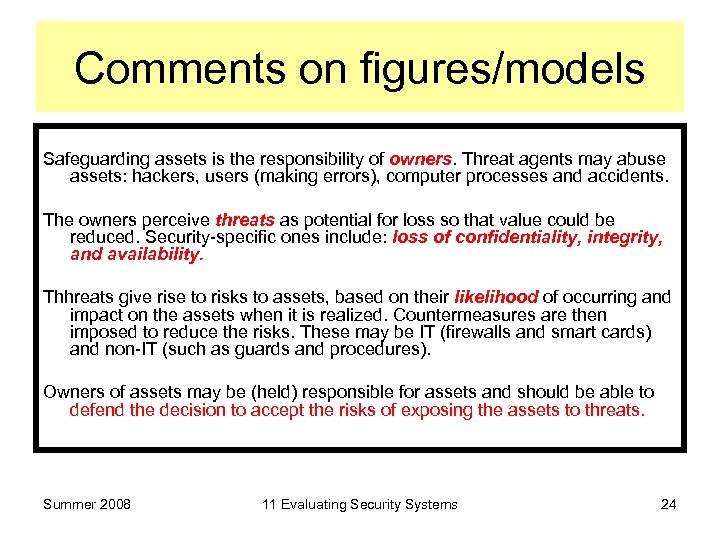 Comments on figures/models

Safeguarding assets is the responsibility of owners. Threat agents may abuse assets: hackers, users (making errors), computer processes and accidents.

The owners perceive threats as potential for loss so that value could be reduced. Security-specific ones include: loss of confidentiality, integrity, and availability.

Thhreats give rise to risks to assets, based on their likelihood of occurring and impact on the assets when it is realized. Countermeasures are then imposed to reduce the risks. These may be IT (firewalls and smart cards) and non-IT (such as guards and procedures).

Owners of assets may be (held) responsible for assets and should be able to defend the decision to accept the risks of exposing the assets to threats.

Summer 2008

11 Evaluating Security Systems

24